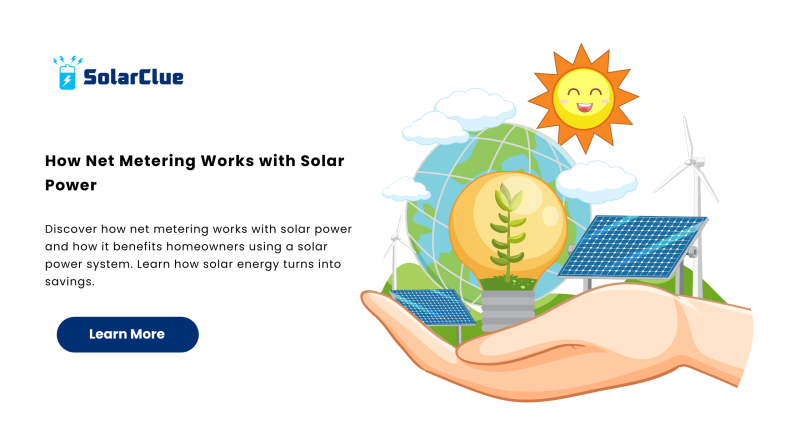 SolarClue

How Net Metering Works with Solar Power

Discover how net metering works with solar power and how it benefits homeowners using a solar power system. Learn how solar energy turns into savings.

Learn More